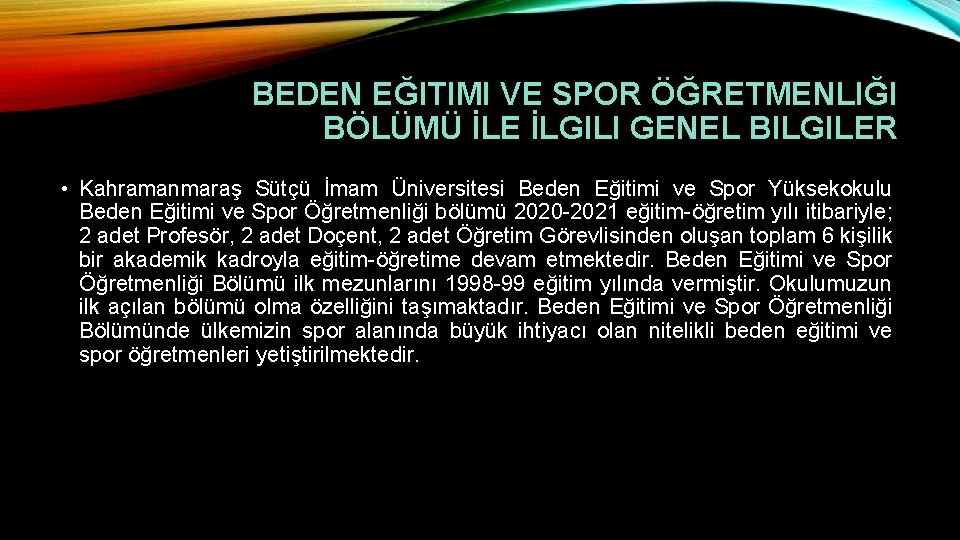 BEDEN EĞITIMI VE SPOR ÖĞRETMENLIĞI BÖLÜMÜ İLE İLGILI GENEL BILGILER

• Kahramanmaraş Sütçü İmam Üniversitesi Beden Eğitimi ve Spor Yüksekokulu Beden Eğitimi ve Spor Öğretmenliği bölümü 2020-2021 eğitim-öğretim yılı itibariyle; 2 adet Profesör, 2 adet Doçent, 2 adet Öğretim Görevlisinden oluşan toplam 6 kişilik bir akademik kadroyla eğitim-öğretime devam etmektedir. Beden Eğitimi ve Spor Öğretmenliği Bölümü ilk mezunlarını 1998-99 eğitim yılında vermiştir. Okulumuzun ilk açılan bölümü olma özelliğini taşımaktadır. Beden Eğitimi ve Spor Öğretmenliği Bölümünde ülkemizin spor alanında büyük ihtiyacı olan nitelikli beden eğitimi ve spor öğretmenleri yetiştirilmektedir.